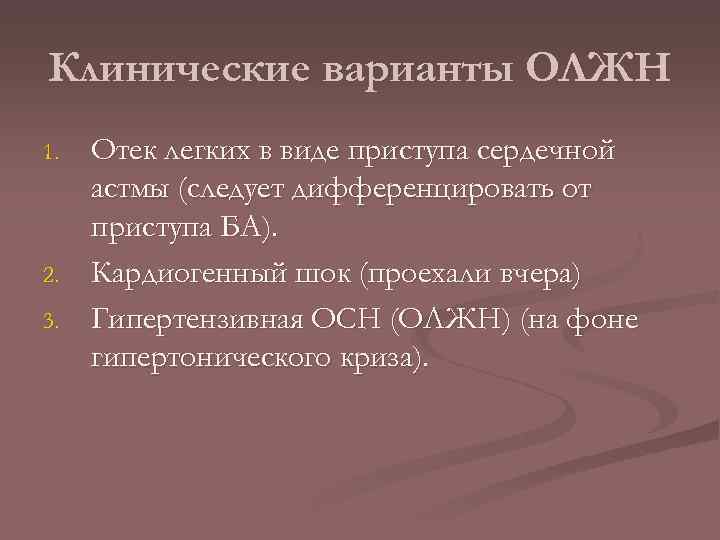 Клинические варианты ОЛЖН

1. Отек легких в виде приступа сердечной астмы (следует дифференцировать от приступа БА).
2. Кардиогенный шок (проехали вчера)
3. Гипертензивная ОСН (ОЛЖН) (на фоне гипертонического криза).